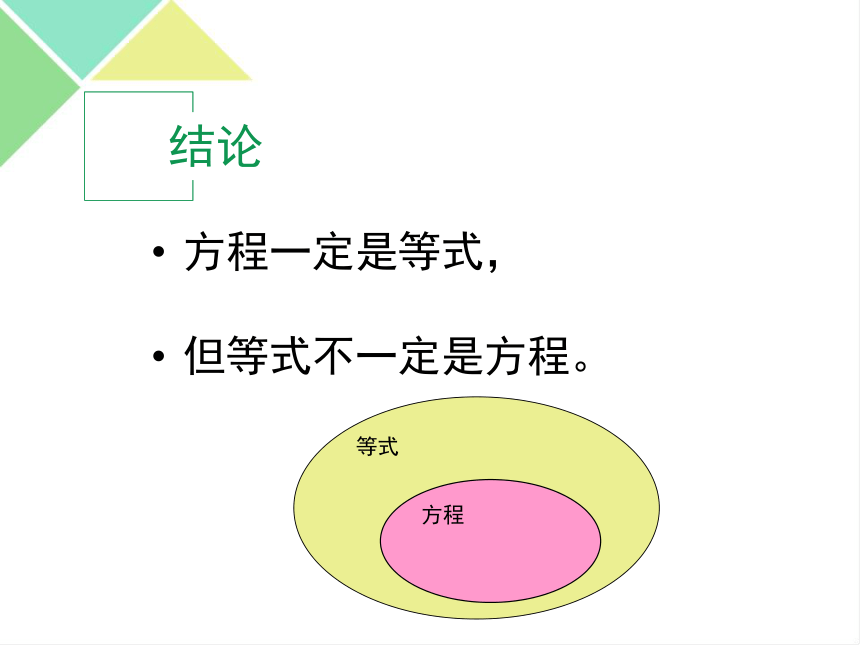 结论

• 方程一定是等式，

• 但等式不一定是方程。

等式

方程